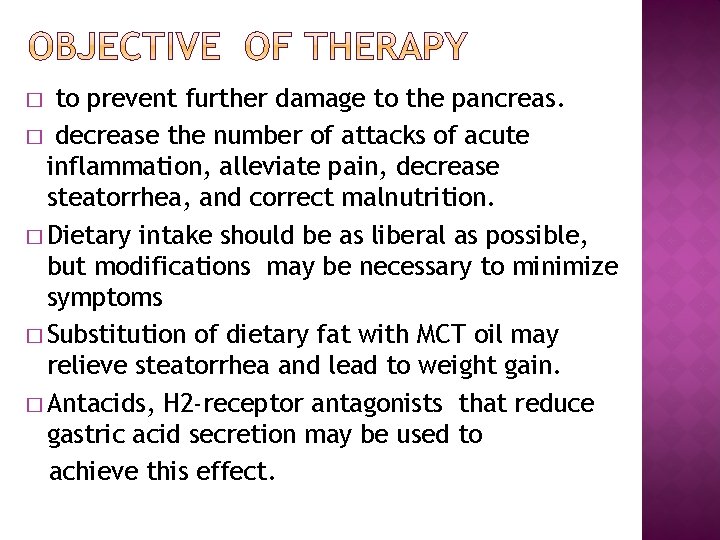 OBJECTIVE OF THERAPY

□ to prevent further damage to the pancreas.

□ decrease the number of attacks of acute inflammation, alleviate pain, decrease steatorrhea, and correct malnutrition.

□ Dietary intake should be as liberal as possible, but modifications may be necessary to minimize symptoms

□ Substitution of dietary fat with MCT oil may relieve steatorrhea and lead to weight gain.

□ Antacids, H2-receptor antagonists that reduce gastric acid secretion may be used to achieve this effect.